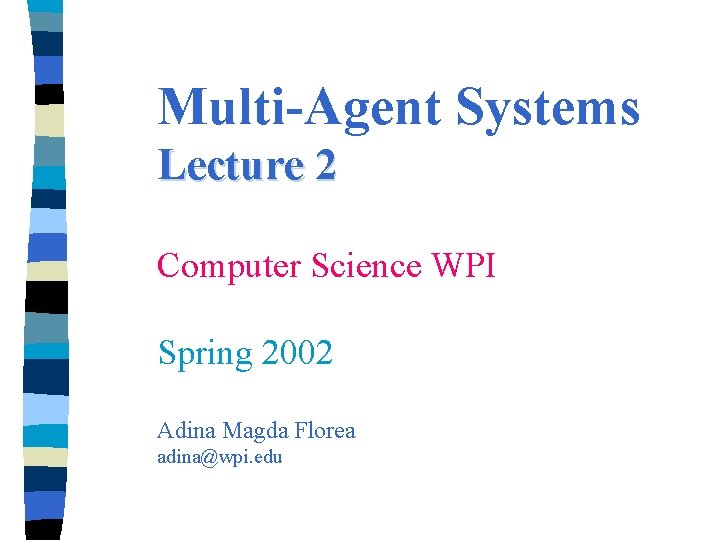 Multi-Agent Systems
Lecture 2

Computer Science WPI

Spring 2002

Adina Magda Florea
adina@wpi.edu